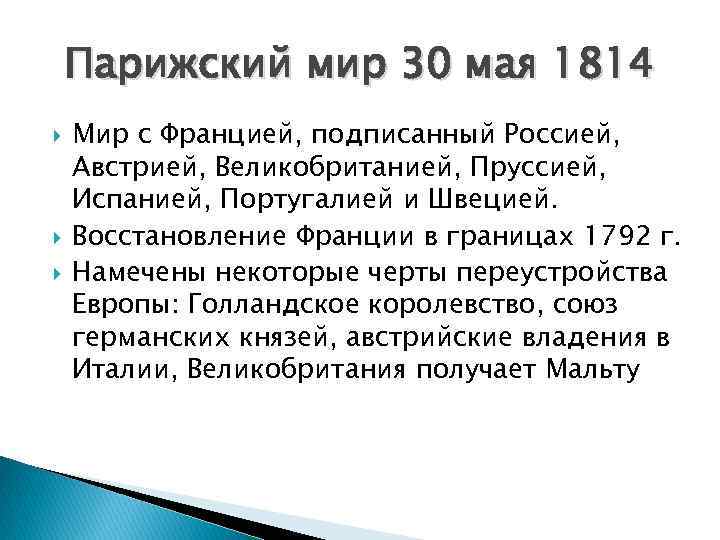 Парижский мир 30 мая 1814

Мир с Францией, подписанный Россией, Австрией, Великобританией, Пруссией, Испанией, Португалией и Швецией.

Восстановление Франции в границах 1792 г.

Намечены некоторые черты переустройства Европы: Голландское королевство, союз германских князей, австрийские владения в Италии, Великобритания получает Мальту